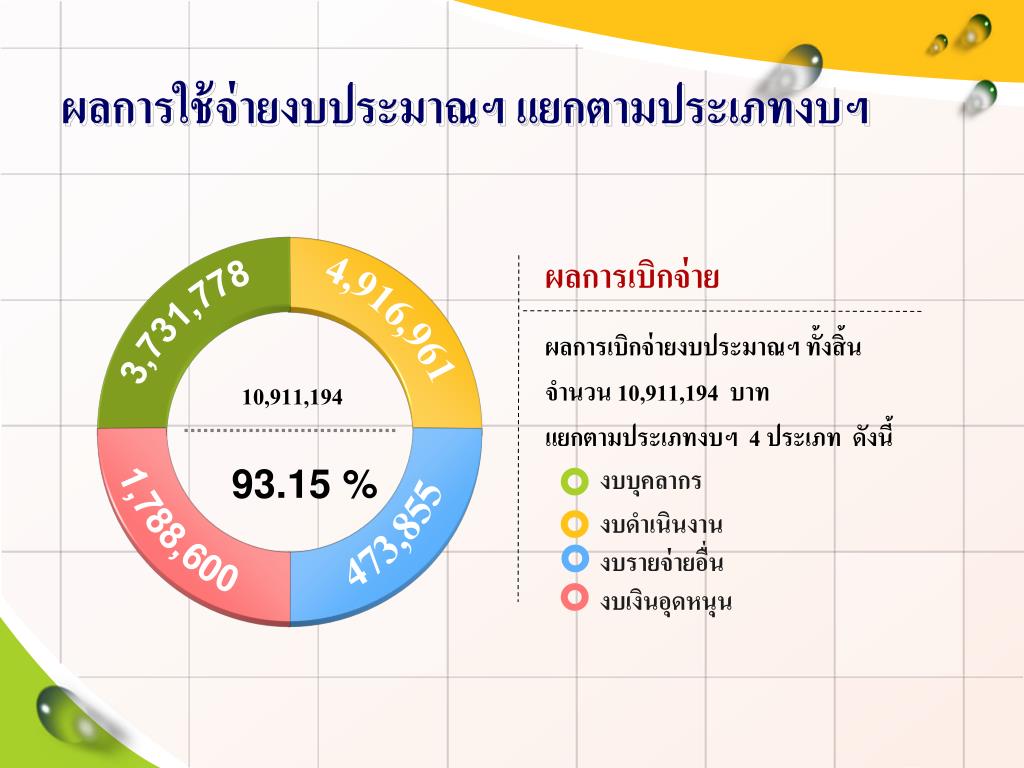 ผลการใช้จ่ายงบประมาณฯ แยกตามประเภทงบฯ

3,731,778

4,916,961

10,911,194

93.15 %

1,788,600

473,855

ผลการเบิกจ่าย

ผลการเบิกจ่ายงบประมาณฯ ทั้งสิ้น จำนวน 10,911,194 บาท แยกตามประเภทงบฯ 4 ประเภท ดังนี้

งบบุคลากร

งบดำเนินงาน

งบรายจ่ายอื่น

งบเงินอุดหนุน